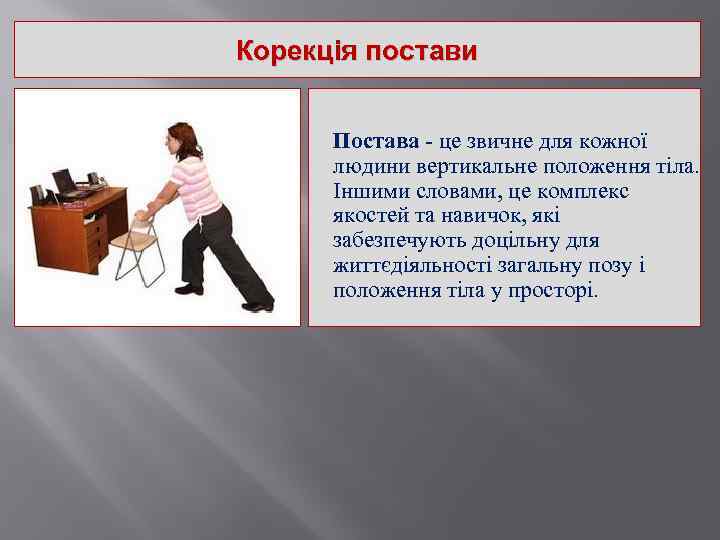 Корекція постави

Постава - це звичне для кожної людини вертикальне положення тіла. Іншими словами, це комплекс якостей та навичок, які забезпечують доцільну для життєдіяльності загальну позу і положення тіла у просторі.